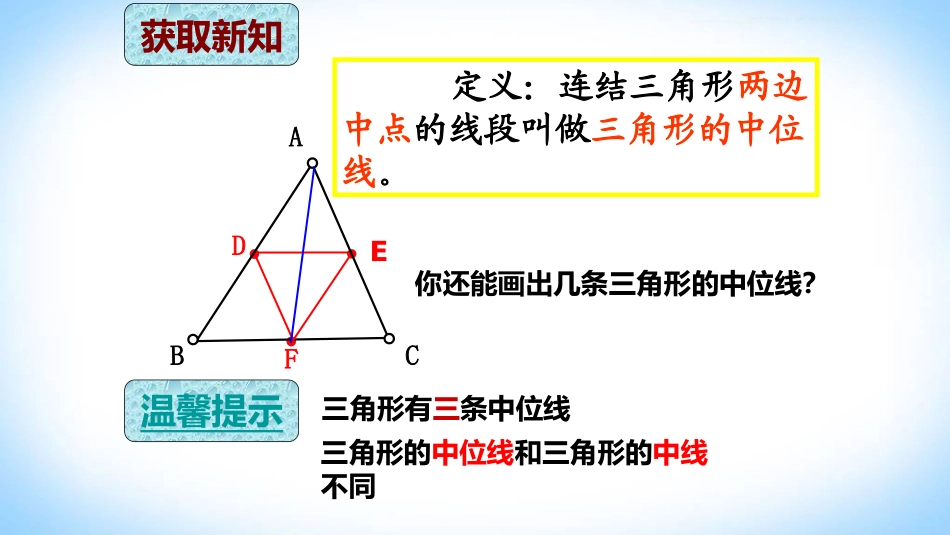 获取新知

定义：连结三角形两边中点的线段叫做三角形的中位线。

A

D

E

B

F

C

你还能画出几条三角形的中位线?

温馨提示

三角形有三条中位线

三角形的中位线和三角形的中线不同